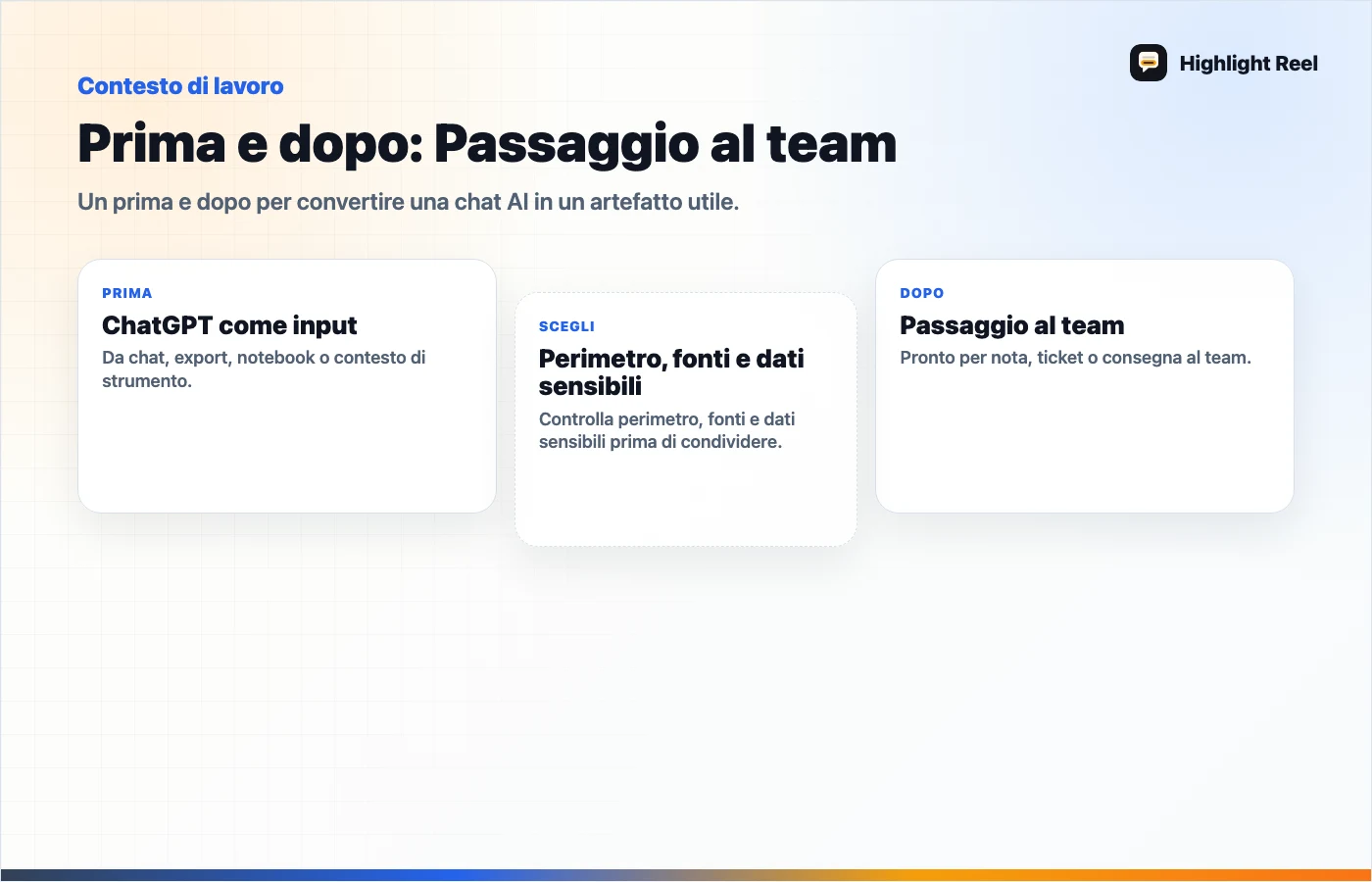 Highlight Reel

Contesto di lavoro

Prima e dopo: Passaggio al team

Un prima e dopo per convertire una chat AI in un artefatto utile.

PRIMA

ChatGPT come input

Da chat, export, notebook o contesto di strumento.

SCEGLI

Perimetro, fonti e dati sensibili

Controlla perimetro, fonti e dati sensibili prima di condividere.

DOPO

Passaggio al team

Pronto per nota, ticket o consegna al team.